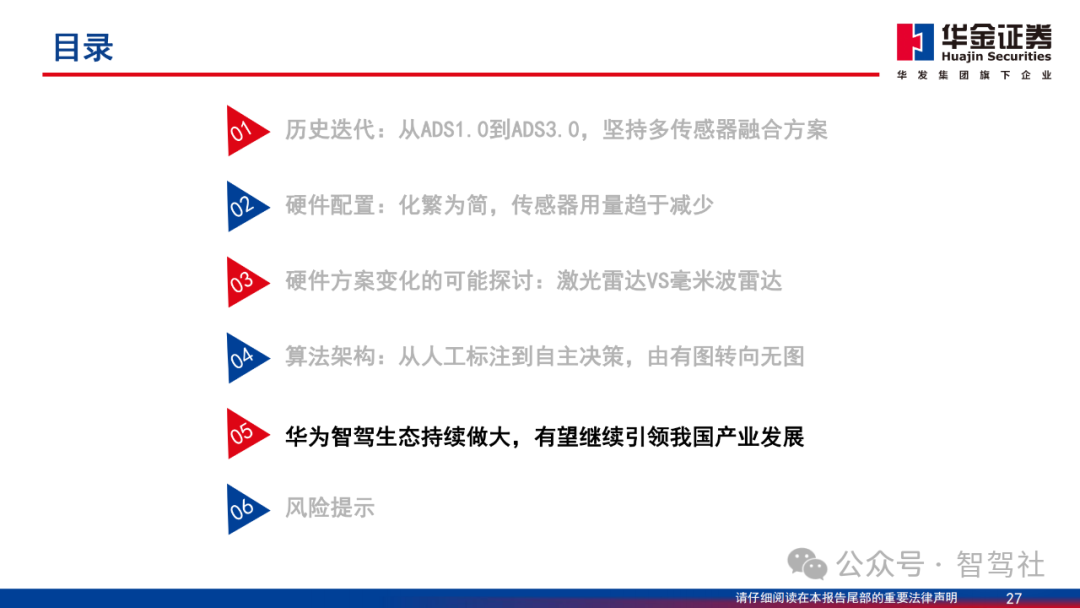 目录

华金证券
Huajin Securities
华发集团旗下企业

01 历史迭代：从ADS1.0到ADS3.0，坚持多传感器融合方案

02 硬件配置：化繁为简，传感器用量趋于减少

03 硬件方案变化的可能探讨：激光雷达VS毫米波雷达

04 算法架构：从人工标注到自主决策，由有图转向无图

05 华为智驾生态持续做大，有望继续引领我国产业发展

06 风险提示

公众号 · 智驾社

请仔细阅读在本报告尾部的重要法律声明 27